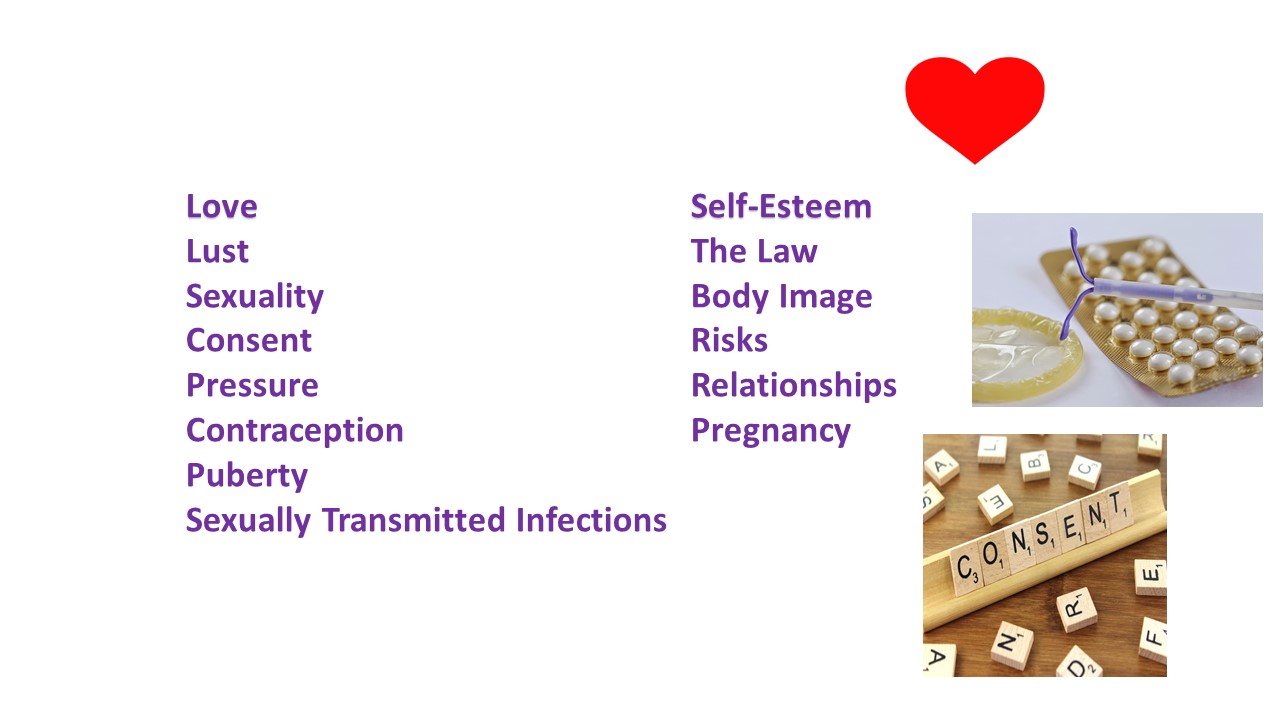 Love
Lust
Sexuality
Consent
Pressure
Contraception
Puberty
Sexually Transmitted Infections

Self-Esteem
The Law
Body Image
Risks
Relationships
Pregnancy

CONSENT